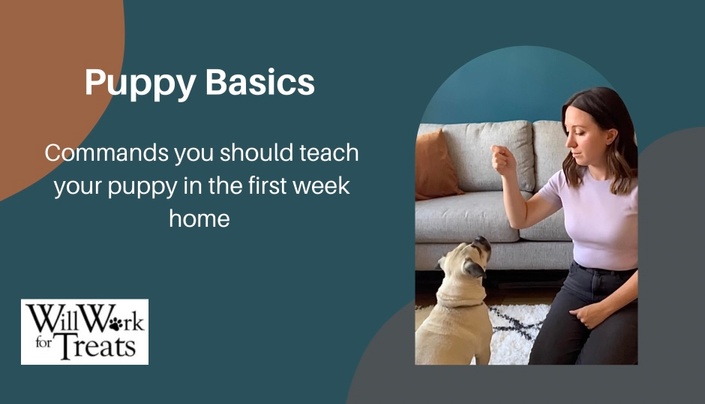 Puppy Basics

Commands you should teach your puppy in the first week home

Will Work for Treats